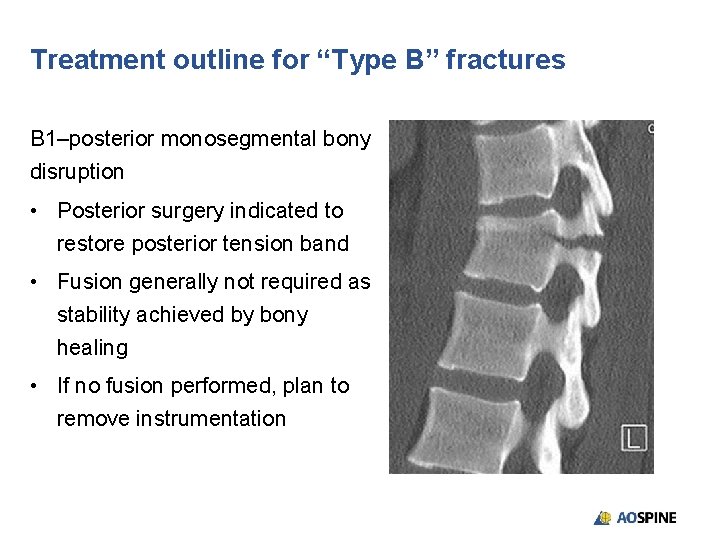 Treatment outline for “Type B” fractures

B1–posterior monosegmental bony disruption

• Posterior surgery indicated to restore posterior tension band

• Fusion generally not required as stability achieved by bony healing

• If no fusion performed, plan to remove instrumentation

L

AOSPINE